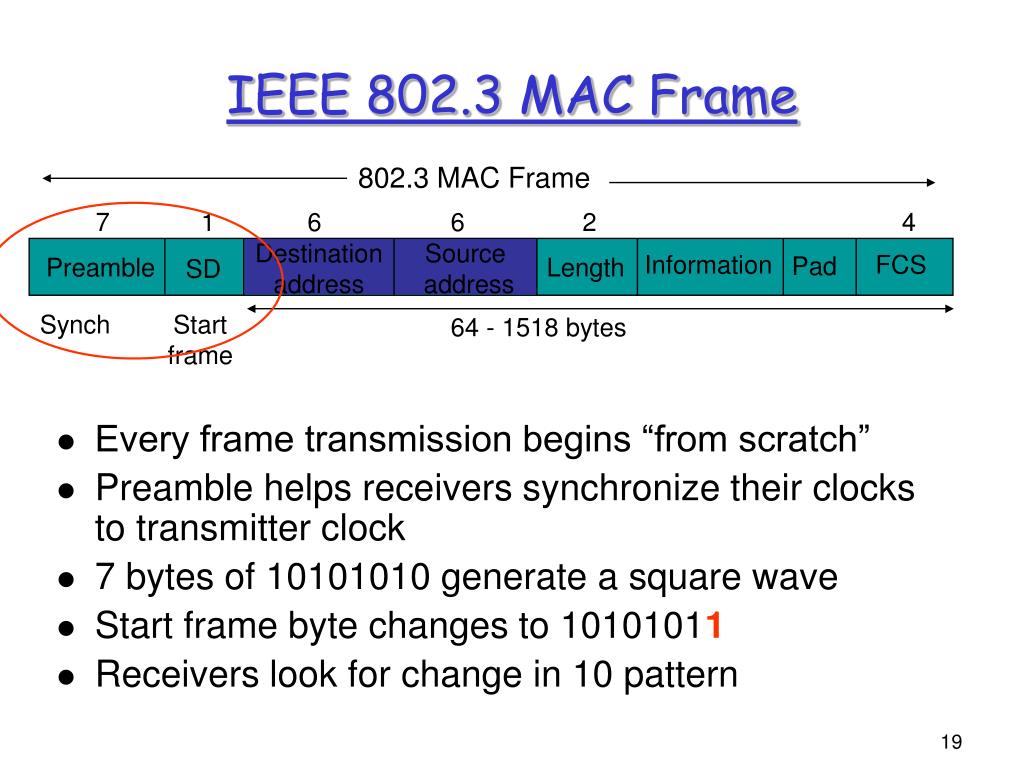 IEEE 802.3 MAC Frame

802.3 MAC Frame

| 7 | 1 | 6 | 6 | 2 | | | 4 |
|---|---|---|---|---|---|---|---|
| Preamble | SD | Destination address | Source address | Length | Information | Pad | FCS |

Synch

Start frame

64 - 1518 bytes

- Every frame transmission begins “from scratch”
- Preamble helps receivers synchronize their clocks to transmitter clock
- 7 bytes of 10101010 generate a square wave
- Start frame byte changes to 10101011
- Receivers look for change in 10 pattern

19